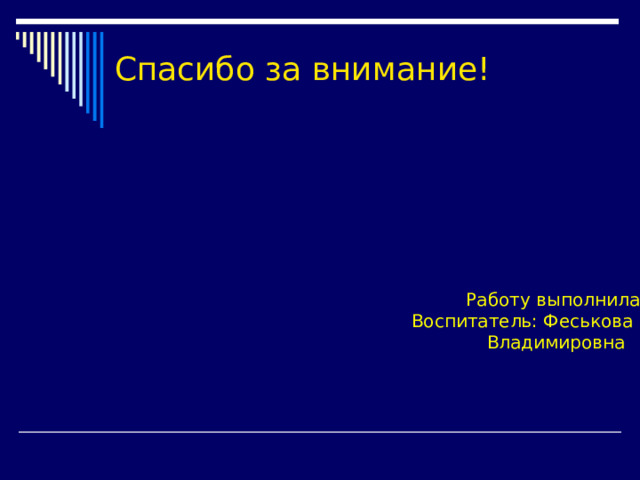 Спасибо за внимание!

Работу выполнила
Воспитатель: Феськова
Владимировна